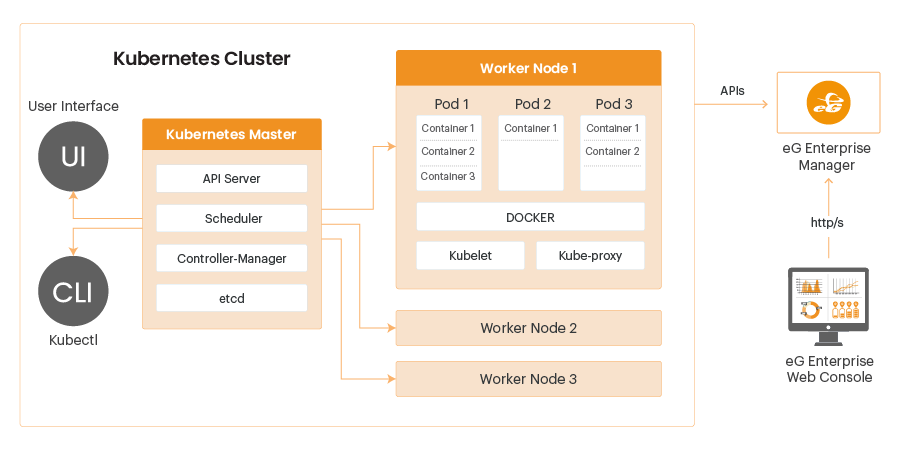 Kubernetes Cluster

User Interface

UI

CLI

Kubectl

Kubernetes Master

API Server

Scheduler

Controller-Manager

etcd

Worker Node 1

Pod 1

Container 1

Container 2

Container 3

Pod 2

Container 1

Pod 3

Container 1

Container 2

DOCKER

Kubelet

Kube-proxy

Worker Node 2

Worker Node 3

APIs

eG

eG Enterprise Manager

http/s

eG Enterprise Web Console